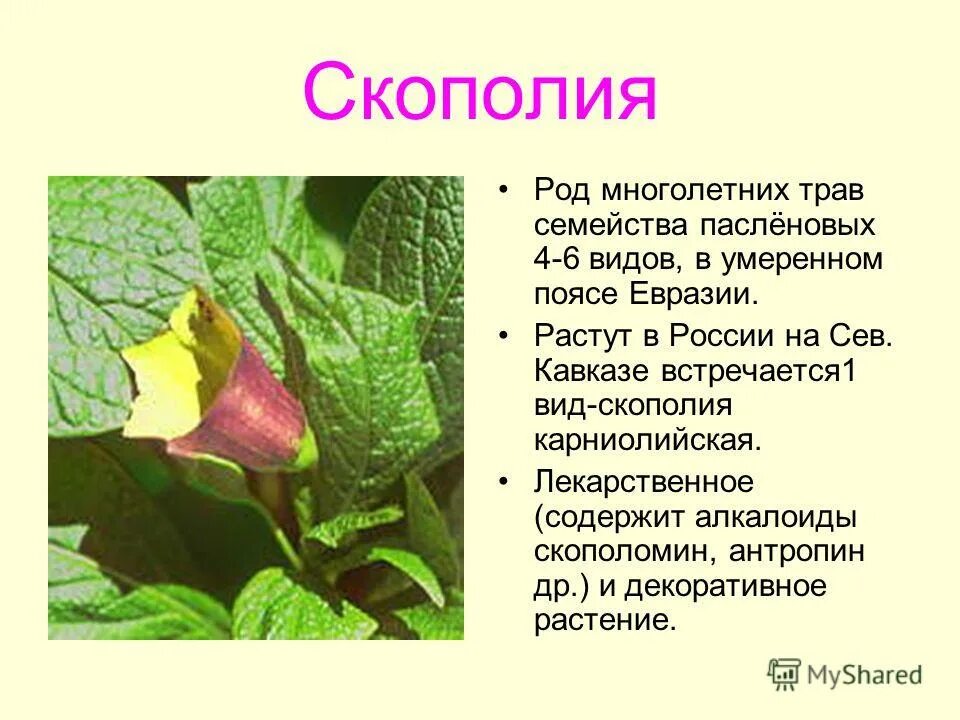 Скополия

• Род многолетних трав семейства паслёновых 4-6 видов, в умеренном поясе Евразии.

• Растут в России на Сев. Кавказе встречается1 вид-скополия карниолийская.

• Лекарственное (содержит алкалоиды скополомин, антропин др.) и декоративное растение.

MyShared